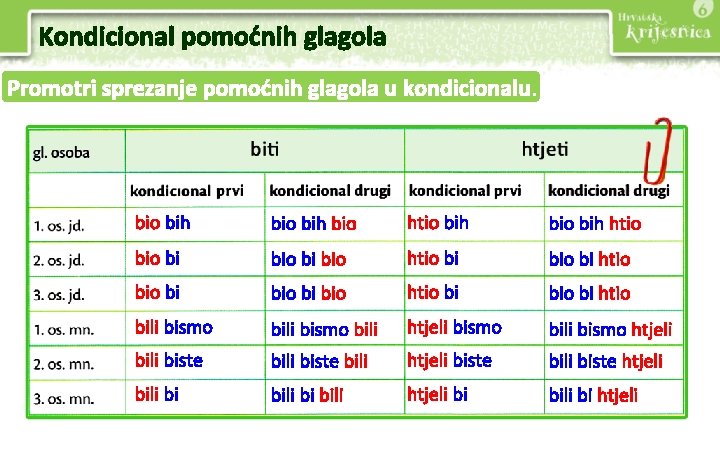 Kondicional pomoćnih glagola

Hrvatska Krijesnica 6

Promotri sprezanje pomoćnih glagola u kondicionalu.

| gl. osoba | biti | | htjeti | |
|---|---|---|---|---|
| | kondicional prvi | kondicional drugi | kondicional prvi | kondicional drugi |
| 1. os. jd. | bio bih | bio bih bio | htio bih | bio bih htio |
| 2. os. jd. | bio bi | bio bi bio | htio bi | bio bi htio |
| 3. os. jd. | bio bi | bio bi bio | htio bi | bio bi htio |
| 1. os. mn. | bili bismo | bili bismo bili | htjeli bismo | bili bismo htjeli |
| 2. os. mn. | bili biste | bili biste bili | htjeli biste | bili biste htjeli |
| 3. os. mn. | bili bi | bili bi bili | htjeli bi | bili bi htjeli |